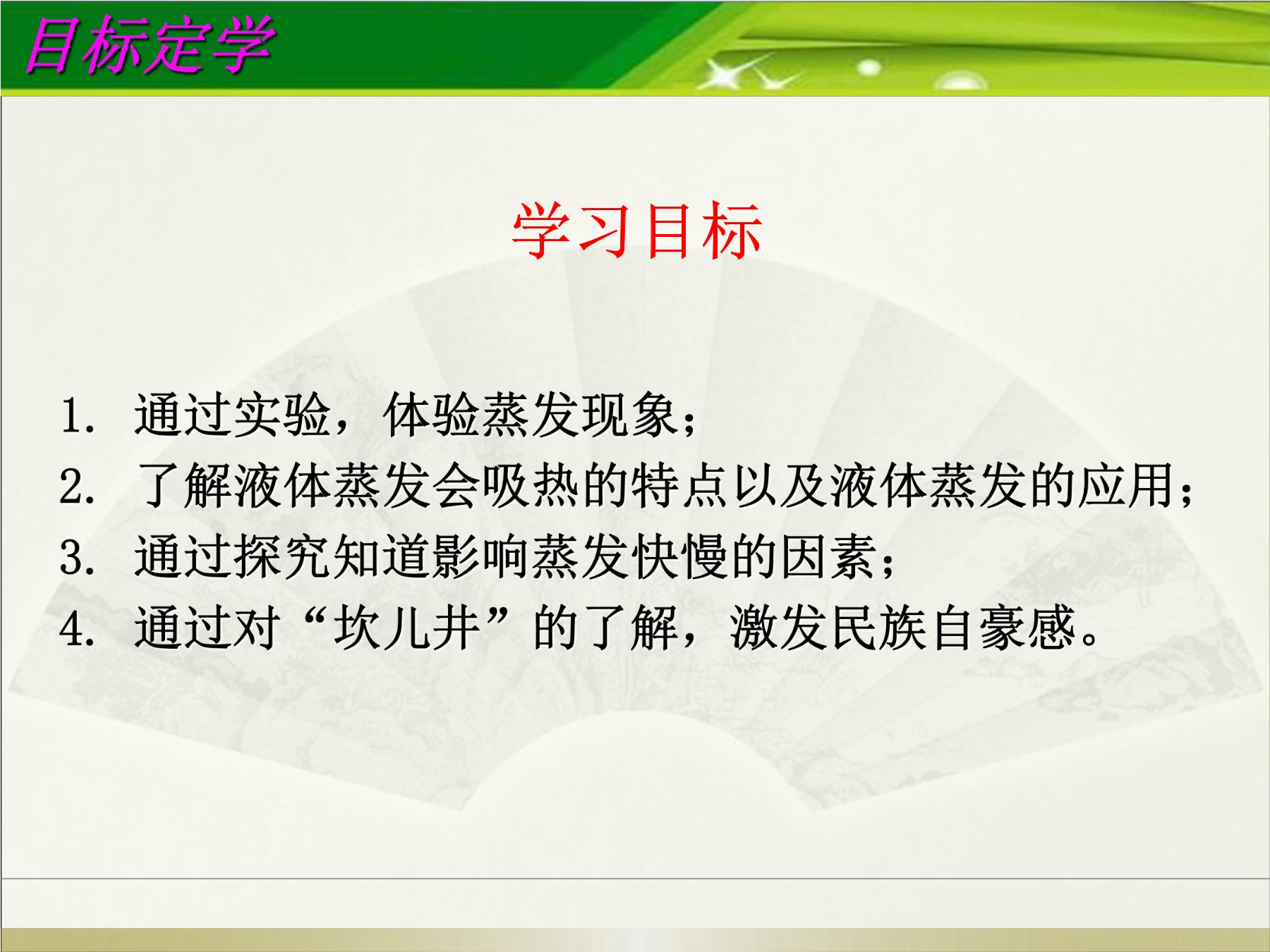 目标定学

学习目标

1.通过实验，体验蒸发现象；
2.了解液体蒸发会吸热的特点以及液体蒸发的应用；
3.通过探究知道影响蒸发快慢的因素；
4.通过对“坎儿井”的了解，激发民族自豪感。